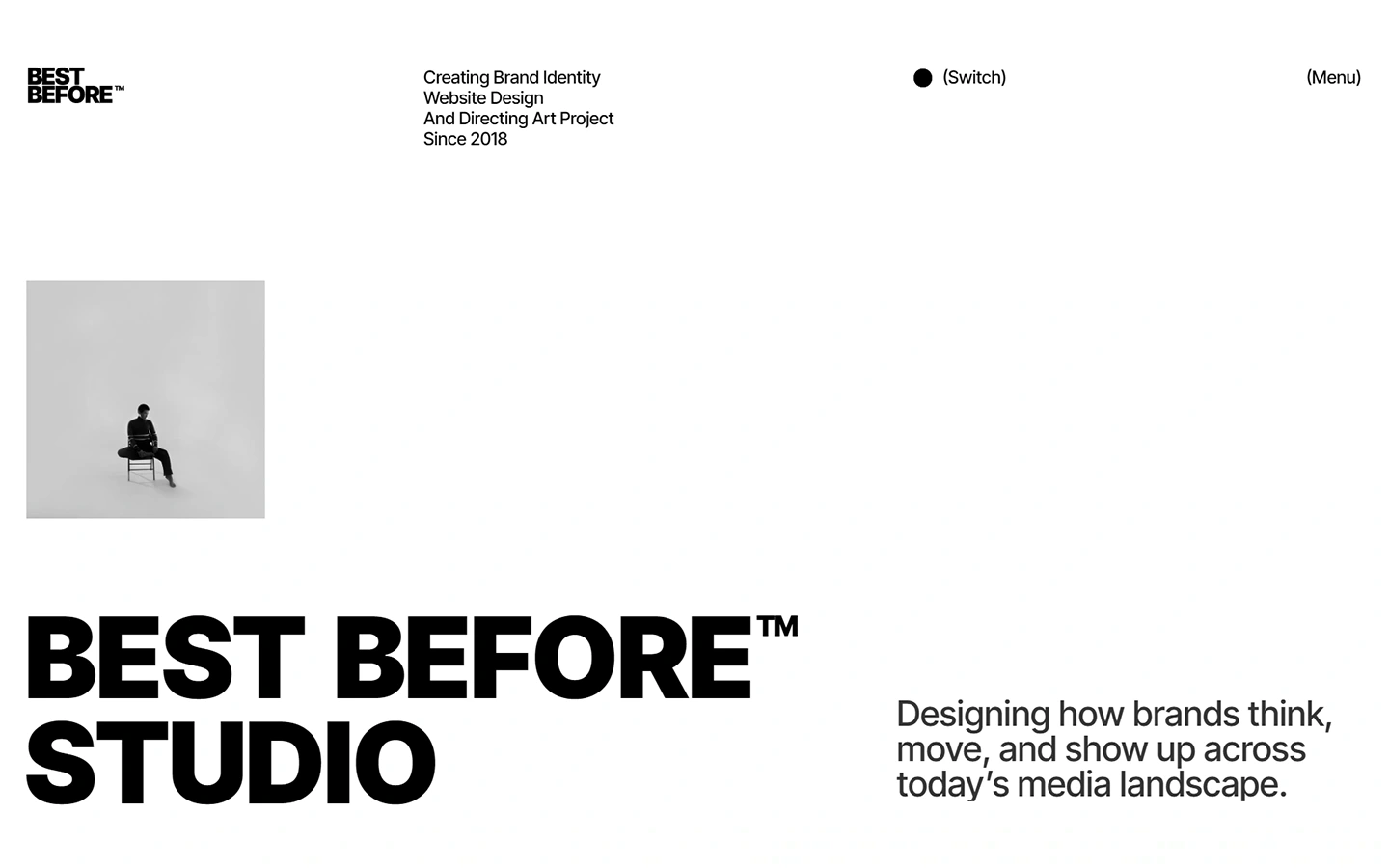 BEST BEFORE™

Creating Brand Identity
Website Design
And Directing Art Project
Since 2018

(Switch)

(Menu)

BEST BEFORE™ STUDIO

Designing how brands think, move, and show up across today's media landscape.